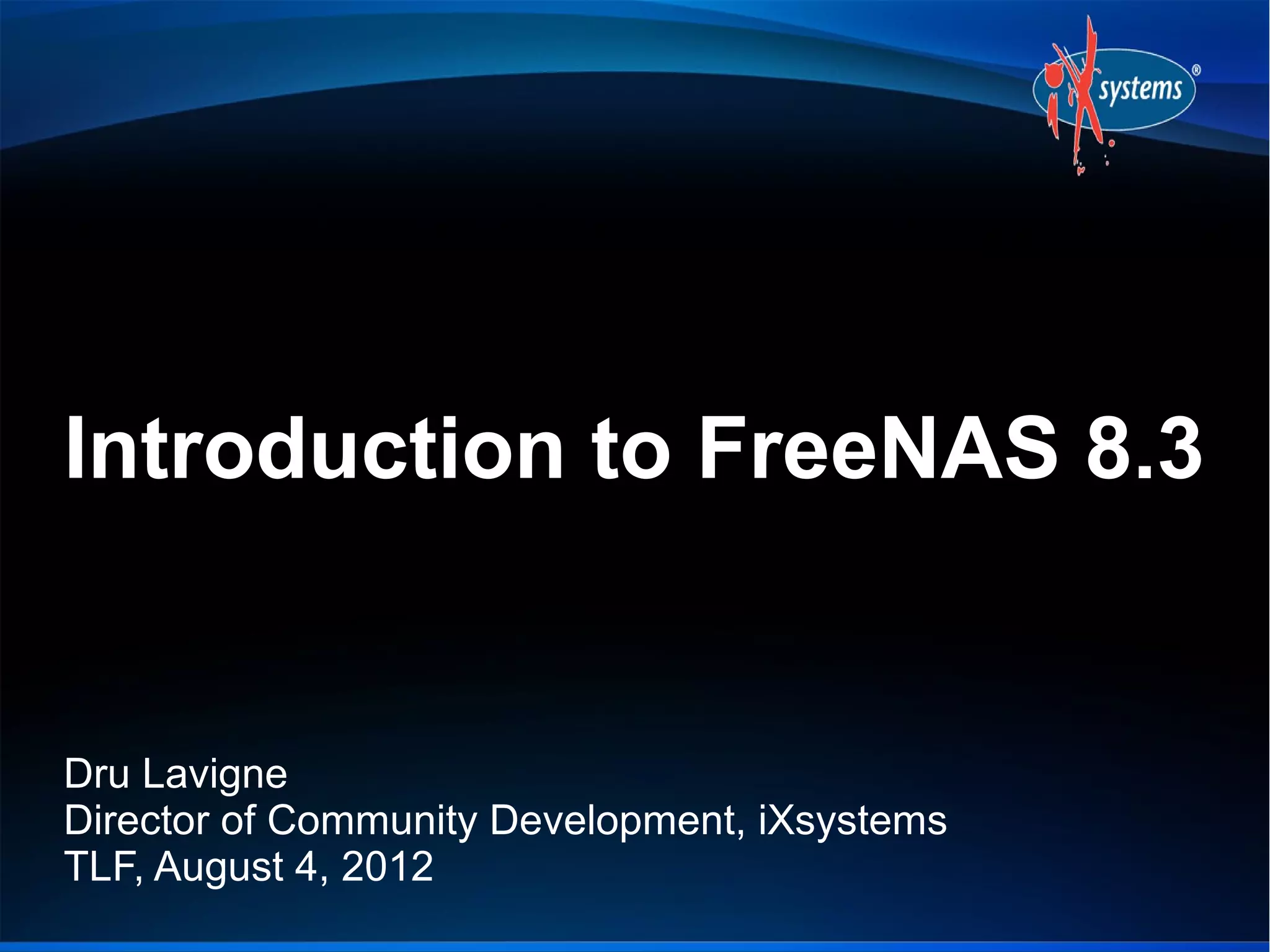 iX systems®

Introduction to FreeNAS 8.3

Dru Lavigne
Director of Community Development, iXsystems
TLF, August 4, 2012